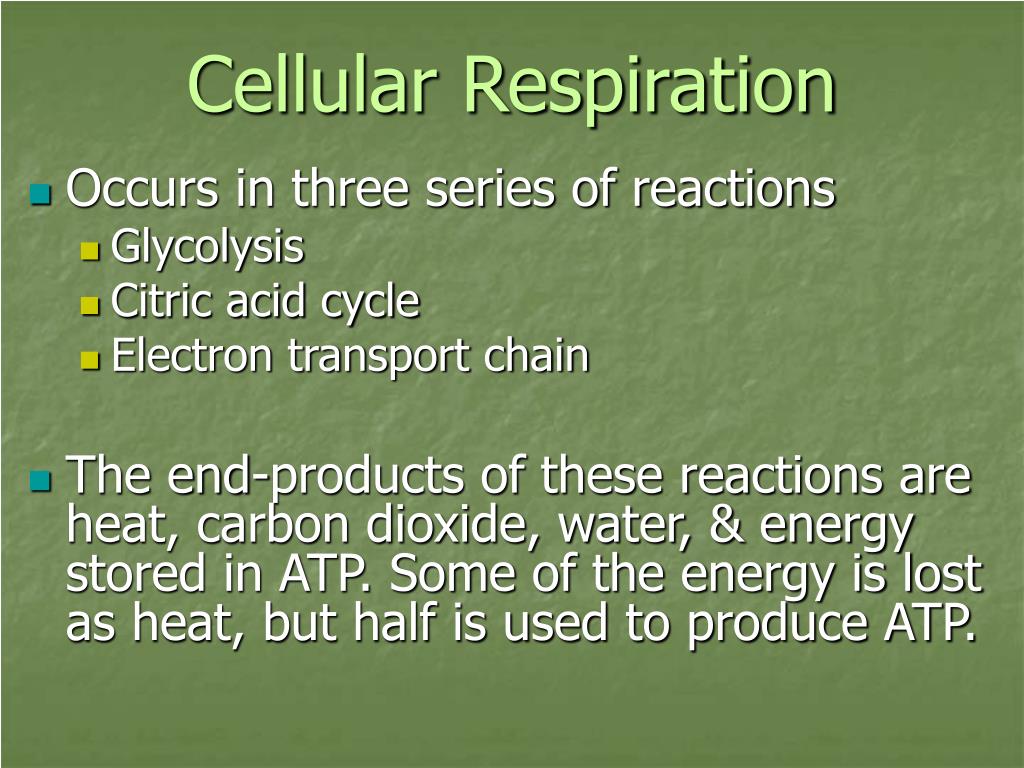 Cellular Respiration

Occurs in three series of reactions
Glycolysis
Citric acid cycle
Electron transport chain

The end-products of these reactions are heat, carbon dioxide, water, & energy stored in ATP. Some of the energy is lost as heat, but half is used to produce ATP.